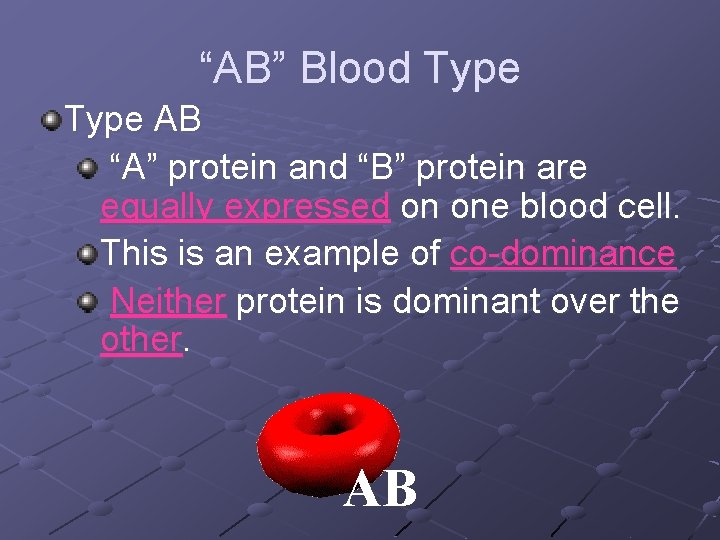 “AB” Blood Type

Type AB

“A” protein and “B” protein are equally expressed on one blood cell.

This is an example of co-dominance

Neither protein is dominant over the other.

AB